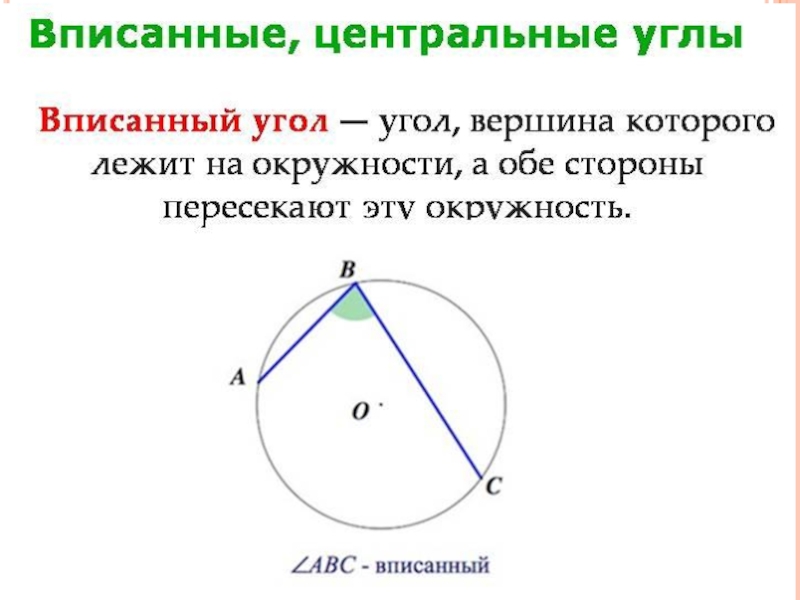 Вписанные, центральные углы

Вписанный угол — угол, вершина которого лежит на окружности, а обе стороны пересекают эту окружность.

B

A

O

C

$\angle ABC$ - вписанный